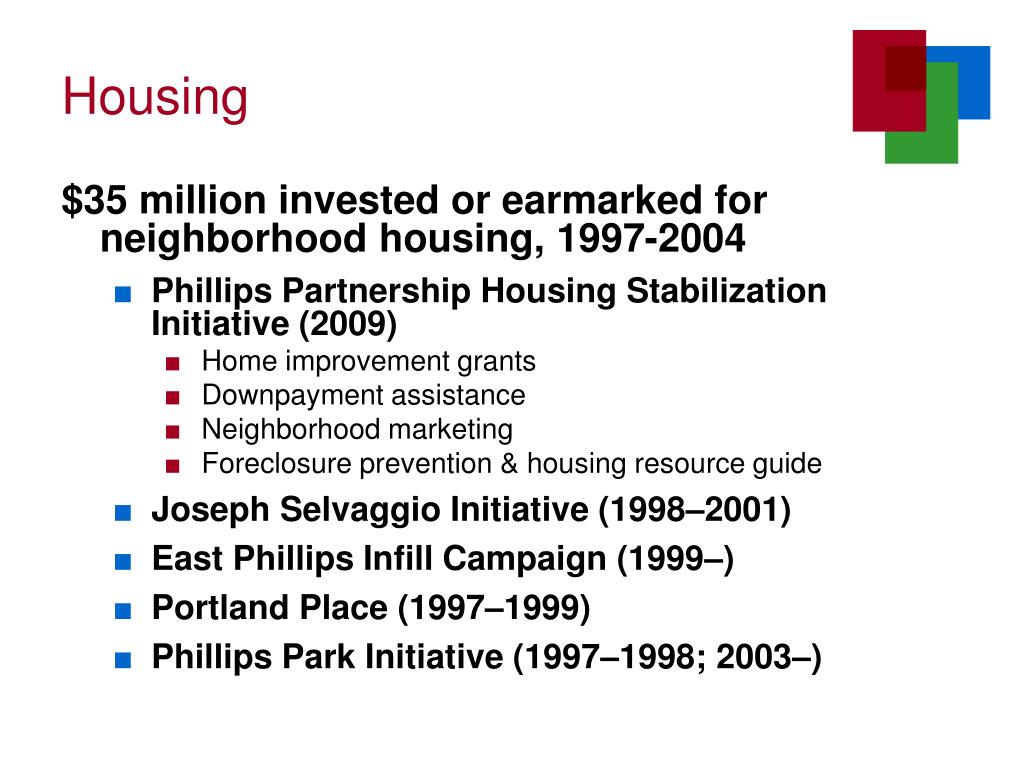 Housing

\$35 million invested or earmarked for neighborhood housing, 1997-2004

■ Phillips Partnership Housing Stabilization Initiative (2009)
■ Home improvement grants
■ Downpayment assistance
■ Neighborhood marketing
■ Foreclosure prevention & housing resource guide

■ Joseph Selvaggio Initiative (1998–2001)

■ East Phillips Infill Campaign (1999–)

■ Portland Place (1997–1999)

■ Phillips Park Initiative (1997–1998; 2003–)